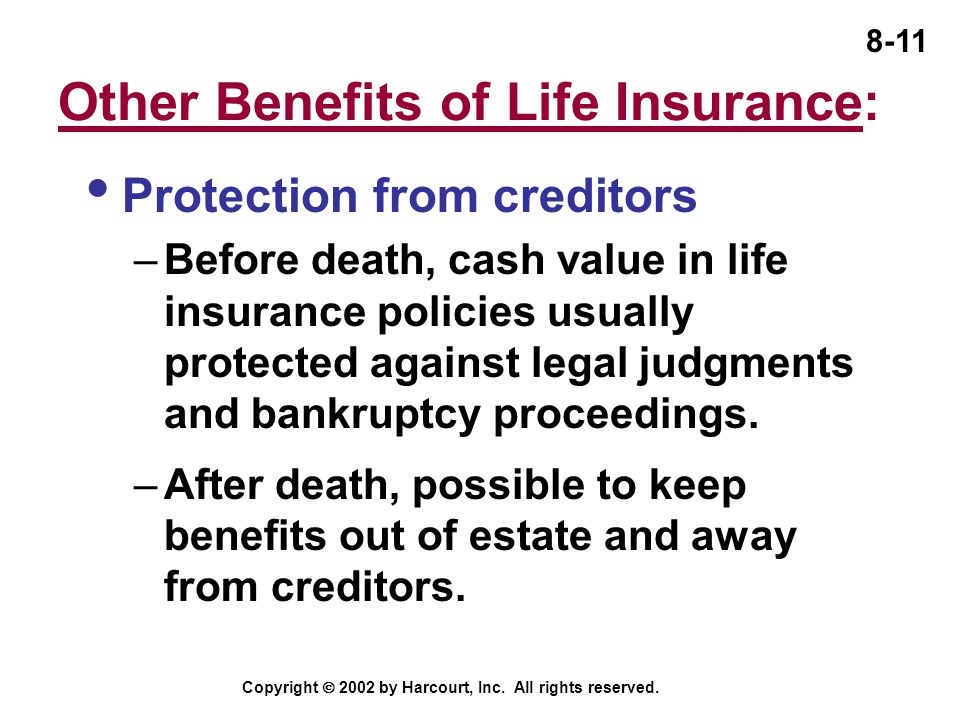 8-11

Other Benefits of Life Insurance:

• Protection from creditors

– Before death, cash value in life insurance policies usually protected against legal judgments and bankruptcy proceedings.

– After death, possible to keep benefits out of estate and away from creditors.

Copyright © 2002 by Harcourt, Inc. All rights reserved.